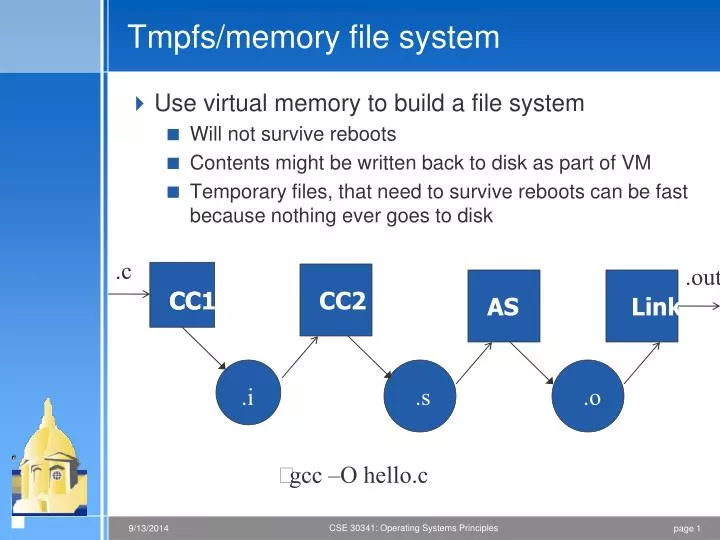 Tmpfs/memory file system

Use virtual memory to build a file system

Will not survive reboots

Contents might be written back to disk as part of VM

Temporary files, that need to survive reboots can be fast because nothing ever goes to disk

.c

CC1

CC2

AS

Link

.out

.i

.s

.o

gcc –O hello.c

9/13/2014

CSE 30341: Operating Systems Principles

page 1